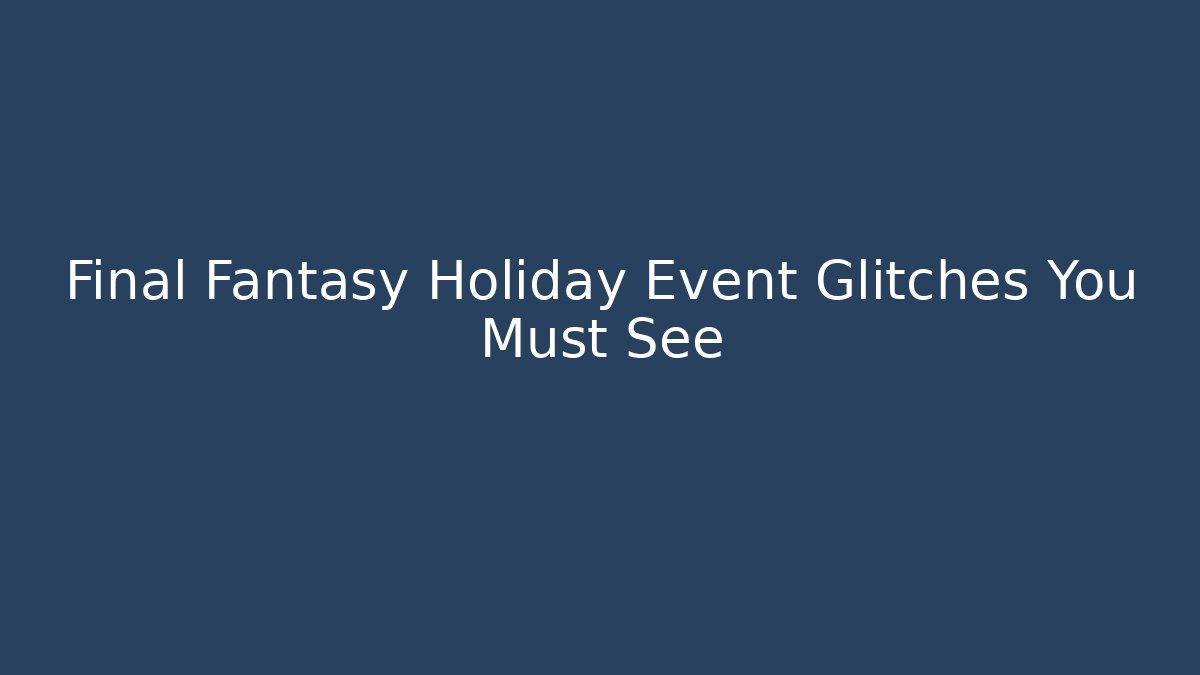 Final Fantasy Holiday Event Glitches You Must See